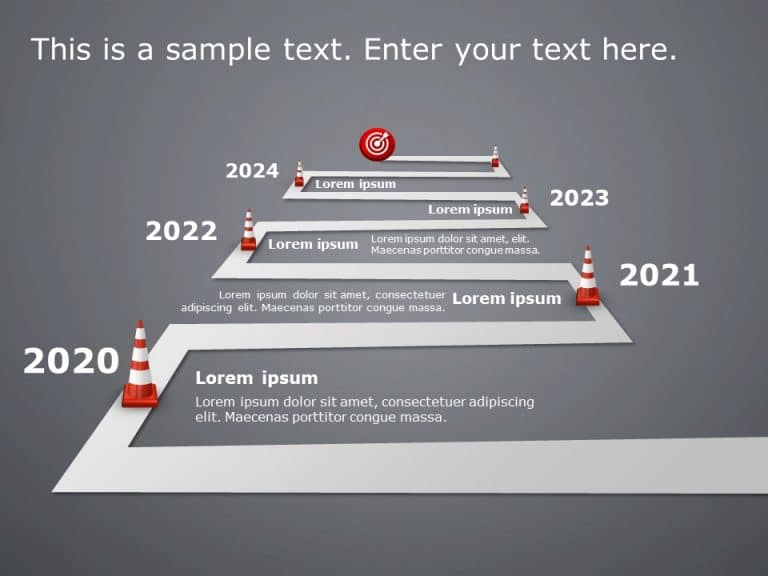 This is a sample text. Enter your text here.

2024

Lorem ipsum

Lorem ipsum

2023

2022

Lorem ipsum

Lorem ipsum dolor sit amet, elit. Maecenas porttitor congue massa.

2021

Lorem ipsum dolor sit amet, consectetuer adipiscing elit. Maecenas porttitor congue massa.

Lorem ipsum

2020

Lorem ipsum

Lorem ipsum dolor sit amet, consectetuer adipiscing elit. Maecenas porttitor congue massa.